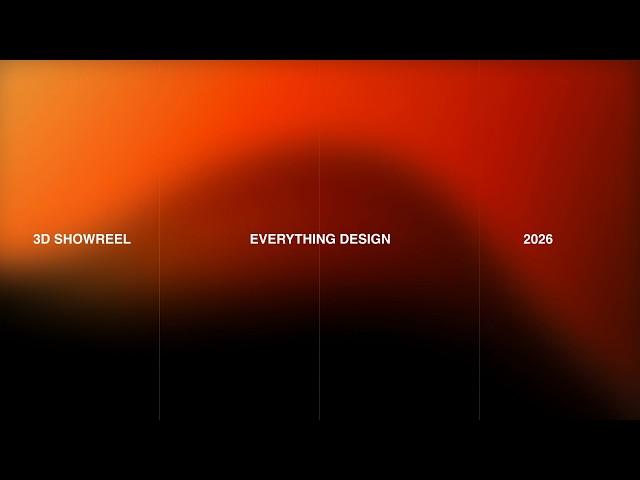 3D SHOWREEL

EVERYTHING DESIGN

2026